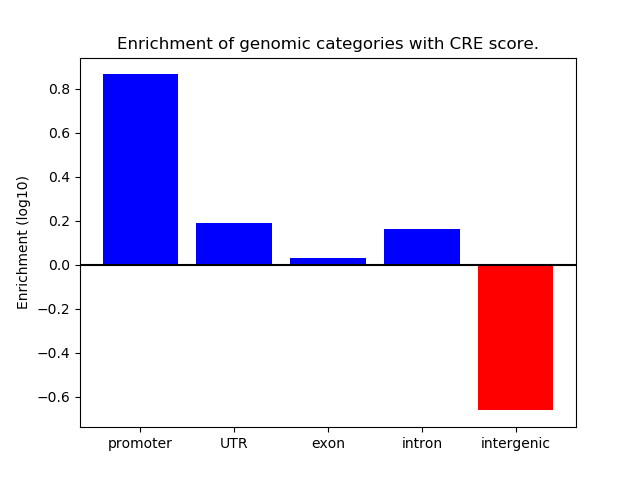 Enrichment of genomic categories with CRE score.

Enrichment (log10)

0.8
0.6
0.4
0.2
0.0
−0.2
−0.4
−0.6

promoter
UTR
exon
intron
intergenic